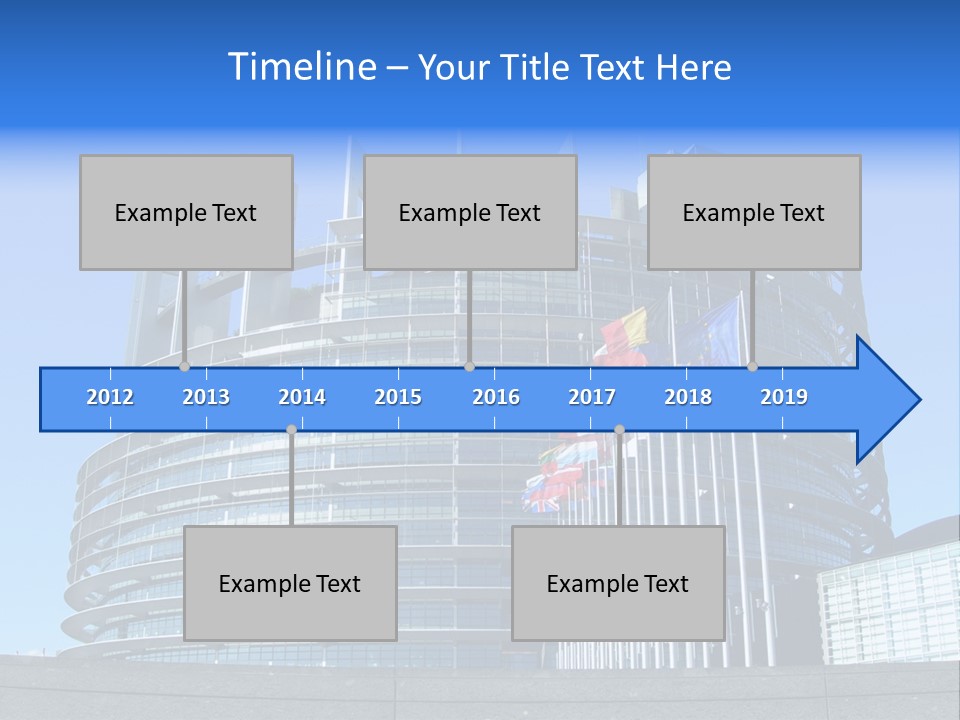 Timeline – Your Title Text Here

Example Text

Example Text

Example Text

2012 2013 2014 2015 2016 2017 2018 2019

Example Text

Example Text